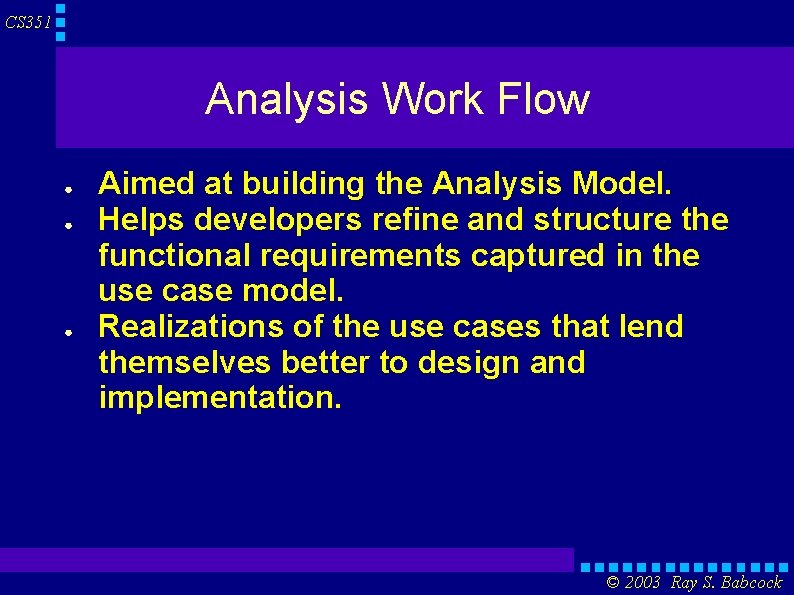 CS351

Analysis Work Flow

- Aimed at building the Analysis Model.
- Helps developers refine and structure the functional requirements captured in the use case model.
- Realizations of the use cases that lend themselves better to design and implementation.

© 2003 Ray S. Babcock